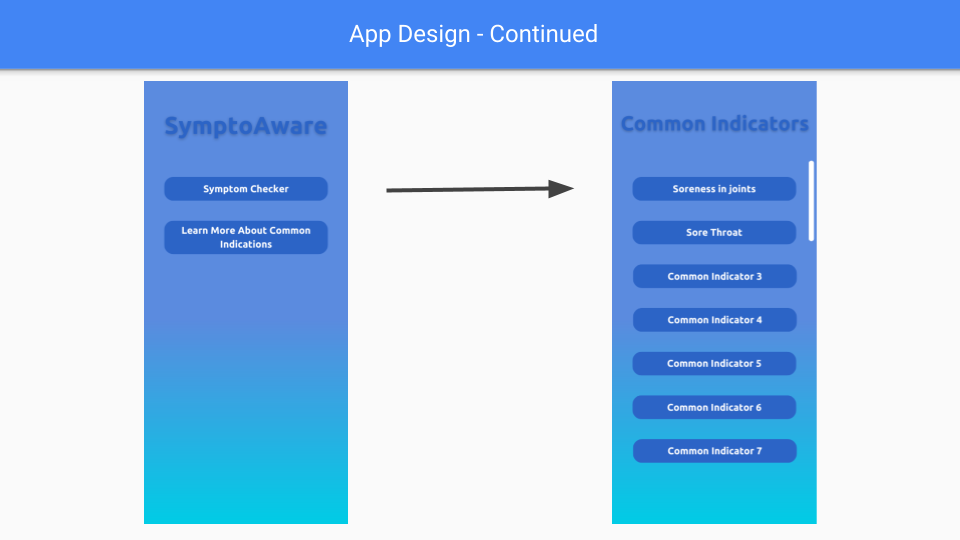 App Design - Continued

SymptoAware

Symptom Checker

Learn More About Common Indications

Common Indicators

Soreness in joints

Sore Throat

Common Indicator 3

Common Indicator 4

Common Indicator 5

Common Indicator 6

Common Indicator 7